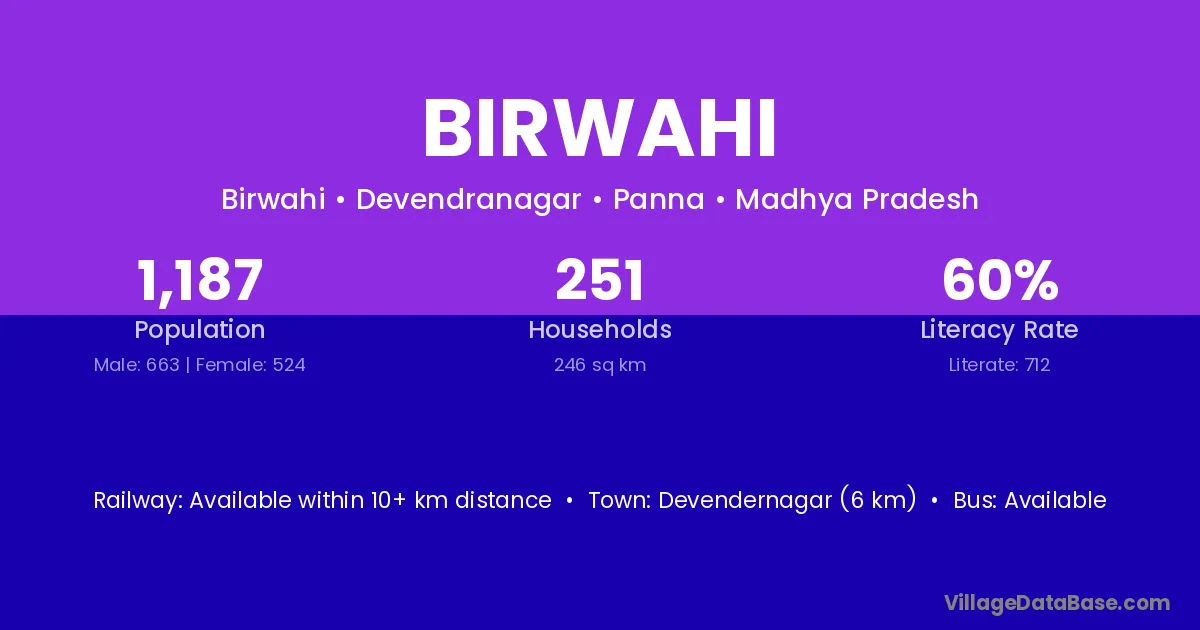 BIRWAHI

Birwahi • Devendranagar • Panna • Madhya Pradesh

1,187
Population
Male: 663 | Female: 524

251
Households
246 sq km

60%
Literacy Rate
Literate: 712

Railway: Available within 10+ km distance • Town: Devendernagar (6 km) • Bus: Available

VillageDataBase.com